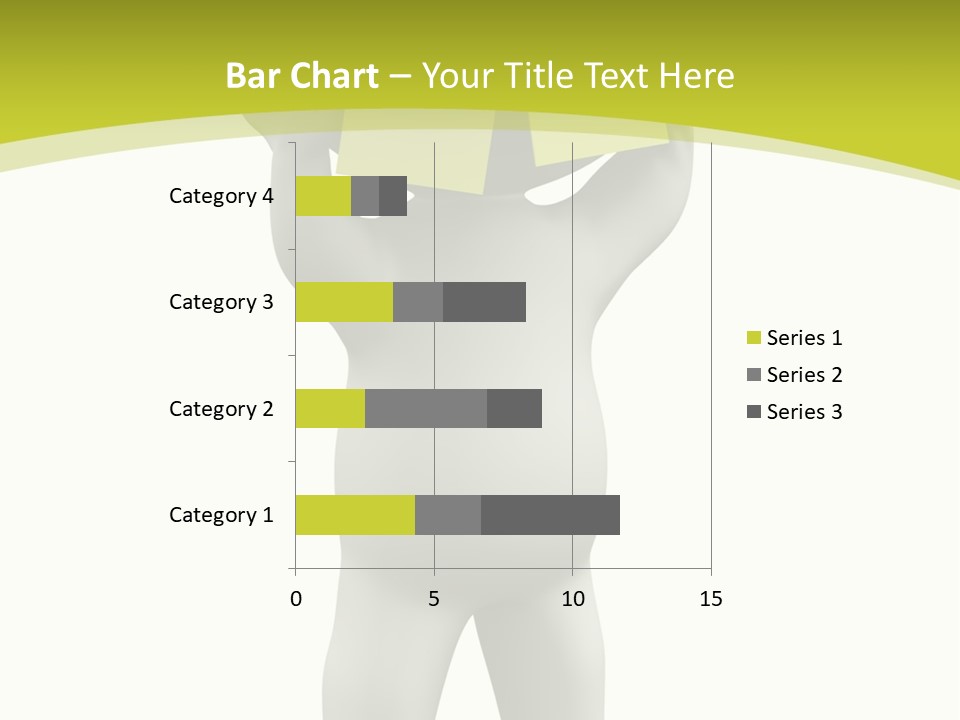 Bar Chart – Your Title Text Here

Category 4
Category 3
Category 2
Category 1

0
5
10
15

Series 1
Series 2
Series 3